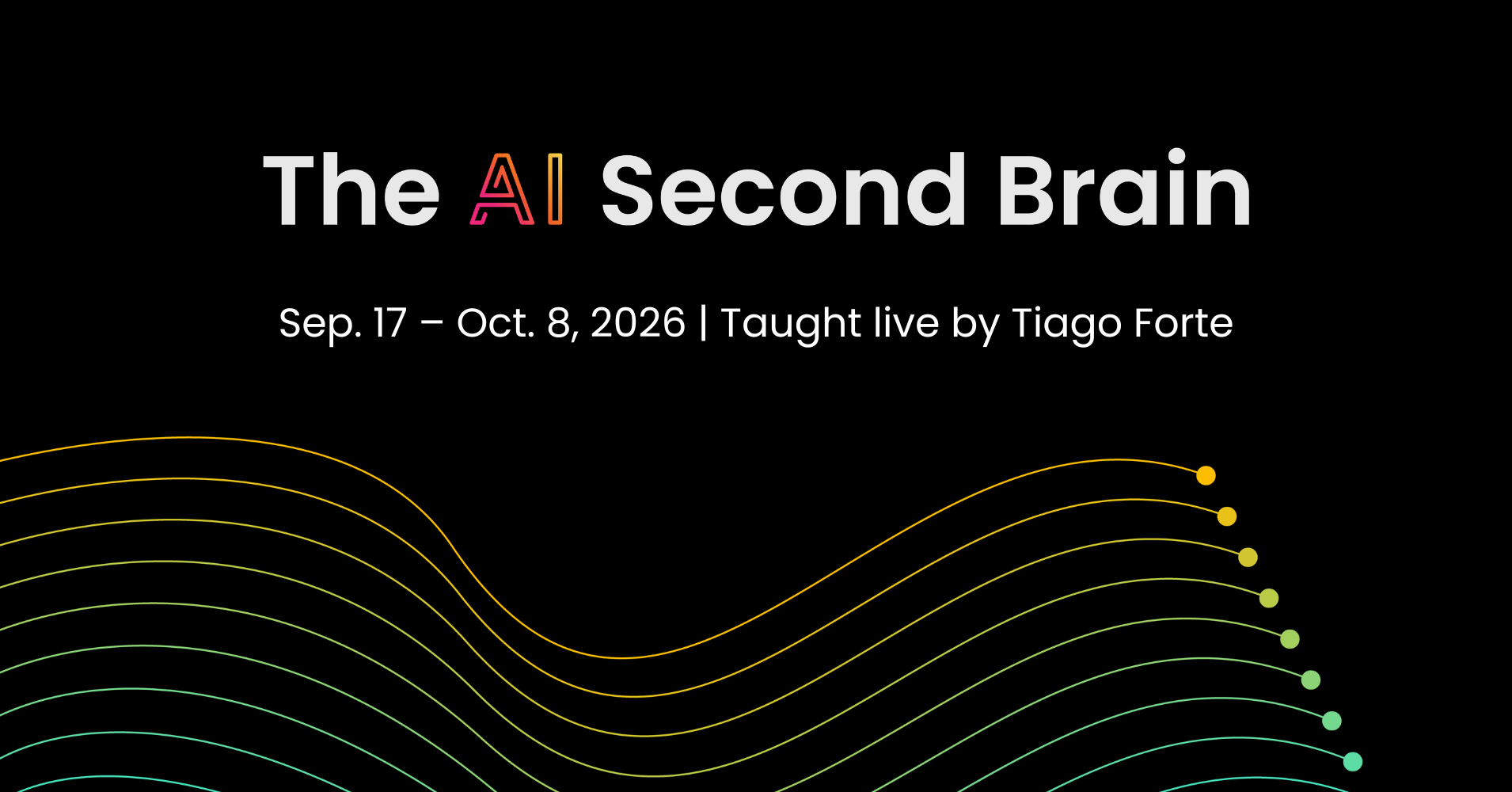 The AI Second Brain

Sep. 17 – Oct. 8, 2026 | Taught live by Tiago Forte